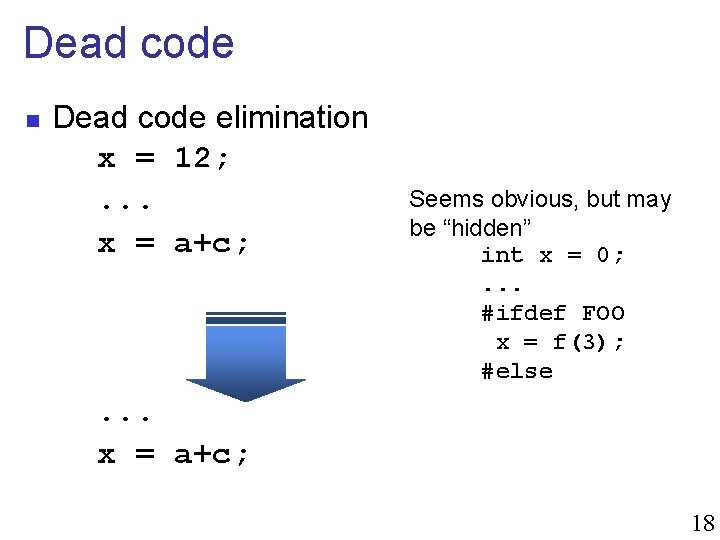 Dead code

Dead code elimination

x = 12;
...
x = a+c;

...
x = a+c;

Seems obvious, but may be “hidden”

int x = 0;
...
#ifdef FOO
 x = f(3);
#else

18